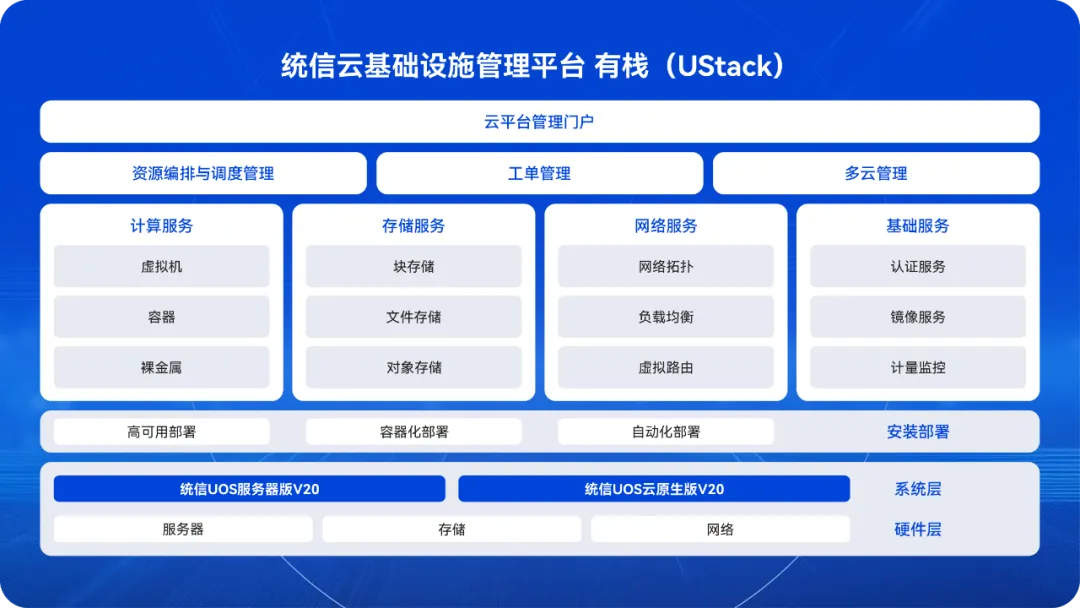 统信云基础设施管理平台 有栈（UStack）

云平台管理门户

资源编排与调度管理

工单管理

多云管理

计算服务
虚拟机
容器
裸金属

存储服务
块存储
文件存储
对象存储

网络服务
网络拓扑
负载均衡
虚拟路由

基础服务
认证服务
镜像服务
计量监控

高可用部署
容器化部署
自动化部署
安装部署

统信UOS服务器版V20
统信UOS云原生版V20
系统层

服务器
存储
网络
硬件层